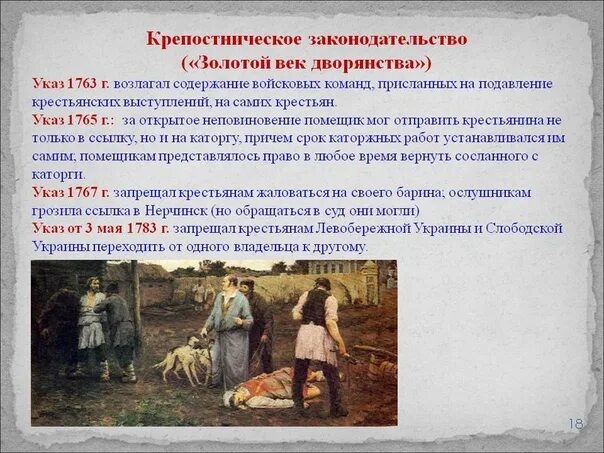 Крепостническое законодательство
(«Золотой век дворянства»)

Указ 1763 г. возлагал содержание войсковых команд, присланных на подавление крестьянских выступлений, на самих крестьян.

Указ 1765 г.: за открытое неповиновение помещик мог отправить крестьянина не только в ссылку, но и на каторгу, причем срок каторжных работ устанавливался им самим; помещикам представлялось право в любое время вернуть сосланного с каторги.

Указ 1767 г. запрещал крестьянам жаловаться на своего барина; ослушникам грозила ссылка в Нерчинск (но обращаться в суд они могли)

Указ от 3 мая 1783 г. запрещал крестьянам Левобережной Украины и Слободской Украины переходить от одного владельца к другому.

18